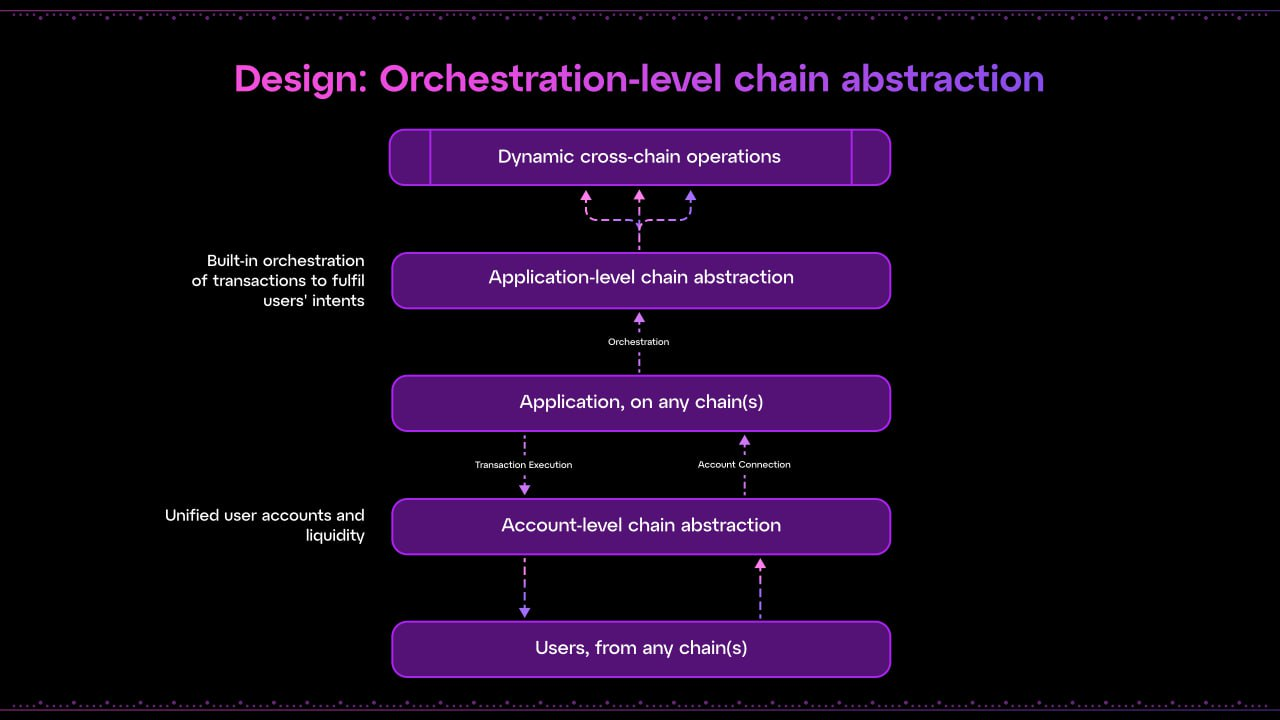 Design: Orchestration-level chain abstraction

Dynamic cross-chain operations

Built-in orchestration of transactions to fulfil users' intents

Application-level chain abstraction

Orchestration

Application, on any chain(s)

Transaction Execution

Account Connection

Unified user accounts and liquidity

Account-level chain abstraction

Users, from any chain(s)